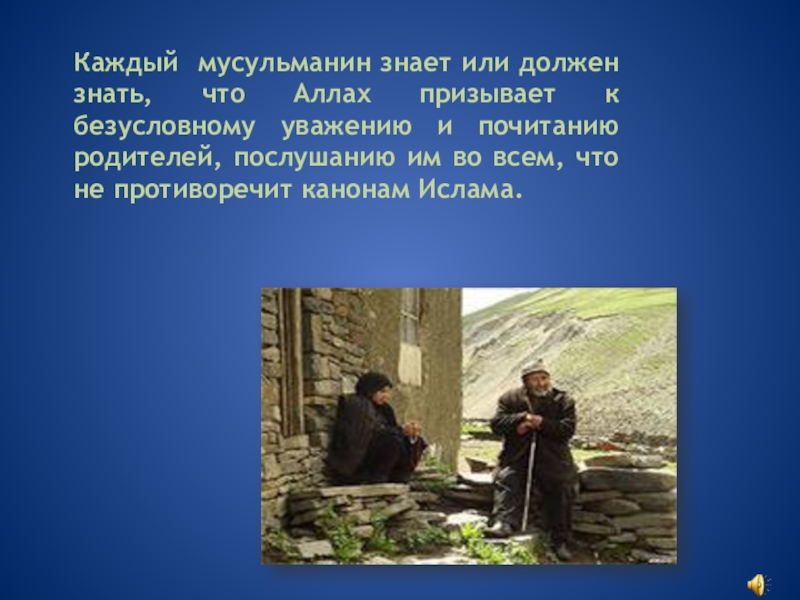 Каждый мусульманин знает или должен знать, что Аллах призывает к безусловному уважению и почитанию родителей, послушанию им во всем, что не противоречит канонам Ислама.